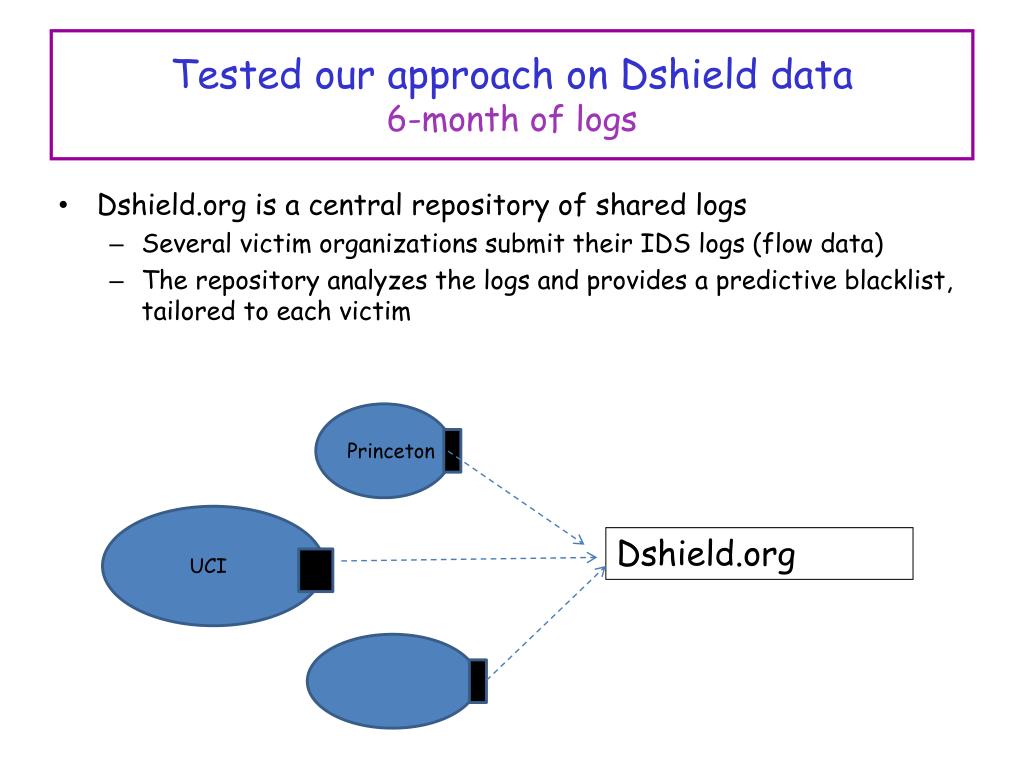 Tested our approach on Dshield data
6-month of logs

• Dshield.org is a central repository of shared logs
– Several victim organizations submit their IDS logs (flow data)
– The repository analyzes the logs and provides a predictive blacklist, tailored to each victim

Princeton

UCI

Dshield.org